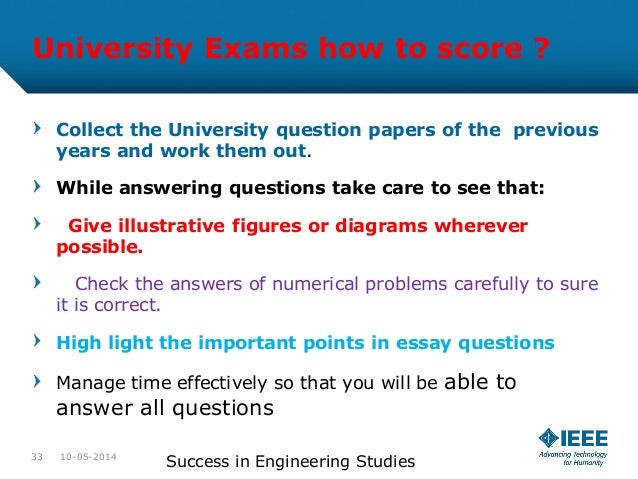 University Exams how to score ?

Collect the University question papers of the previous years and work them out.

While answering questions take care to see that:

Give illustrative figures or diagrams wherever possible.

Check the answers of numerical problems carefully to sure it is correct.

High light the important points in essay questions

Manage time effectively so that you will be able to answer all questions

33 10-05-2014

Success in Engineering Studies

IEEE
Advancing Technology for Humanity